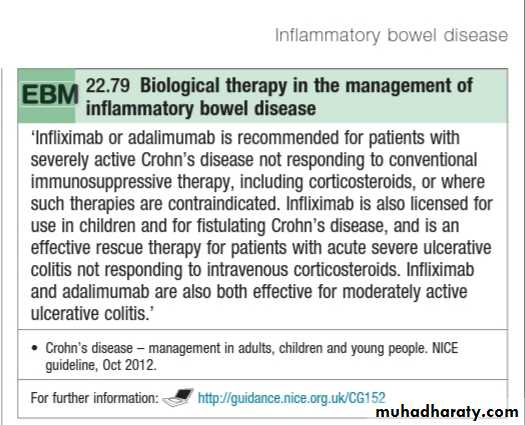 Inflammatory bowel disease

EBM 22.79 Biological therapy in the management of inflammatory bowel disease

'Infliximab or adalimumab is recommended for patients with severely active Crohn's disease not responding to conventional immunosuppressive therapy, including corticosteroids, or where such therapies are contraindicated. Infliximab is also licensed for use in children and for fistulating Crohn's disease, and is an effective rescue therapy for patients with acute severe ulcerative colitis not responding to intravenous corticosteroids. Infliximab and adalimumab are also both effective for moderately active ulcerative colitis.'

• Crohn's disease – management in adults, children and young people. NICE guideline, Oct 2012.

For further information: http://guidance.nice.org.uk/CG152

muhadharaty.com